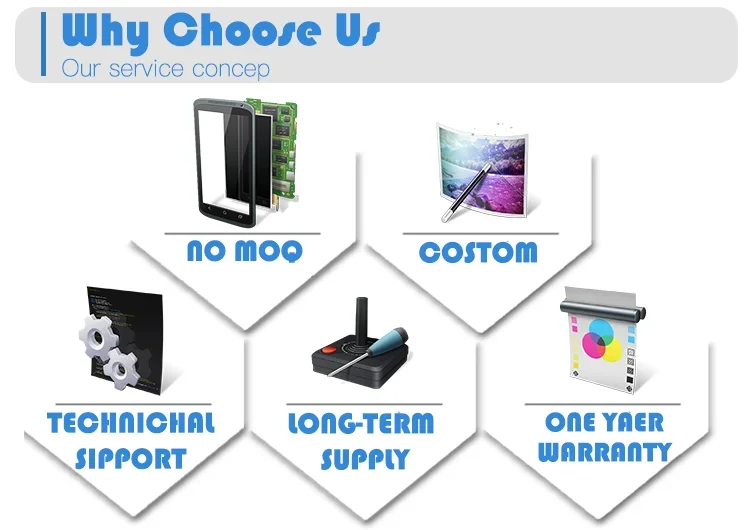 Why Choose Us
Our service concep

NO MOQ

COSTOM

TECHNICHAL SIPPORT

LONG-TERM SUPPLY

ONE YAER WARRANTY